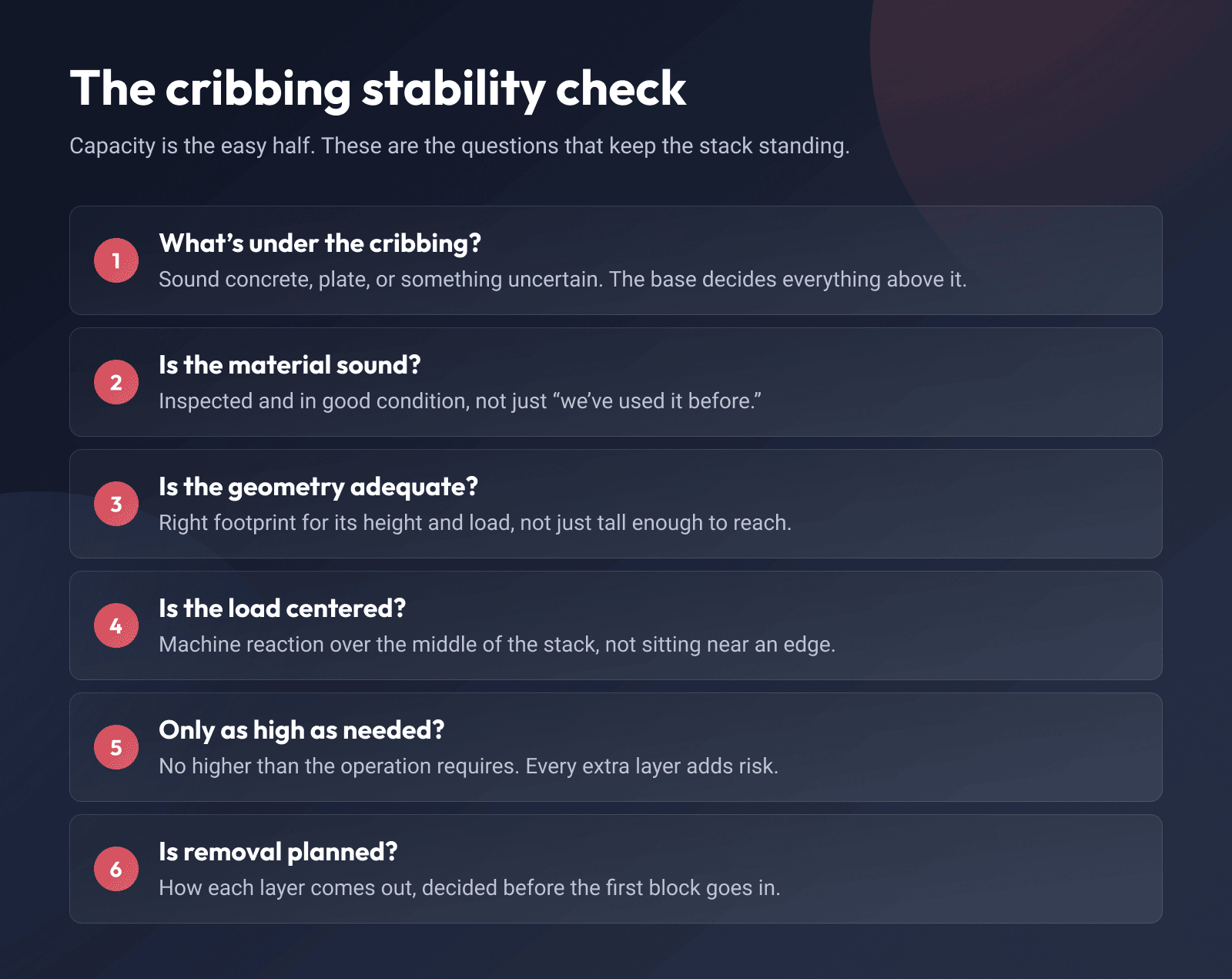 The cribbing stability check

Capacity is the easy half. These are the questions that keep the stack standing.

1
What’s under the cribbing?
Sound concrete, plate, or something uncertain. The base decides everything above it.

2
Is the material sound?
Inspected and in good condition, not just “we’ve used it before.”

3
Is the geometry adequate?
Right footprint for its height and load, not just tall enough to reach.

4
Is the load centered?
Machine reaction over the middle of the stack, not sitting near an edge.

5
Only as high as needed?
No higher than the operation requires. Every extra layer adds risk.

6
Is removal planned?
How each layer comes out, decided before the first block goes in.